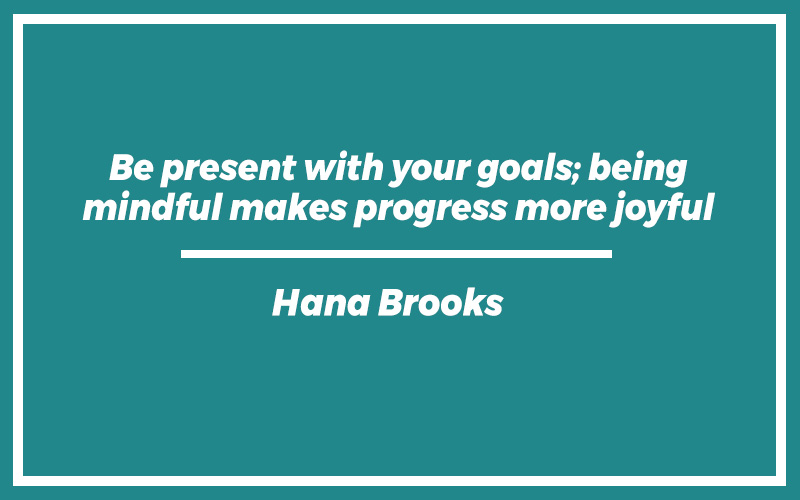 Be present with your goals; being mindful makes progress more joyful

Hana Brooks